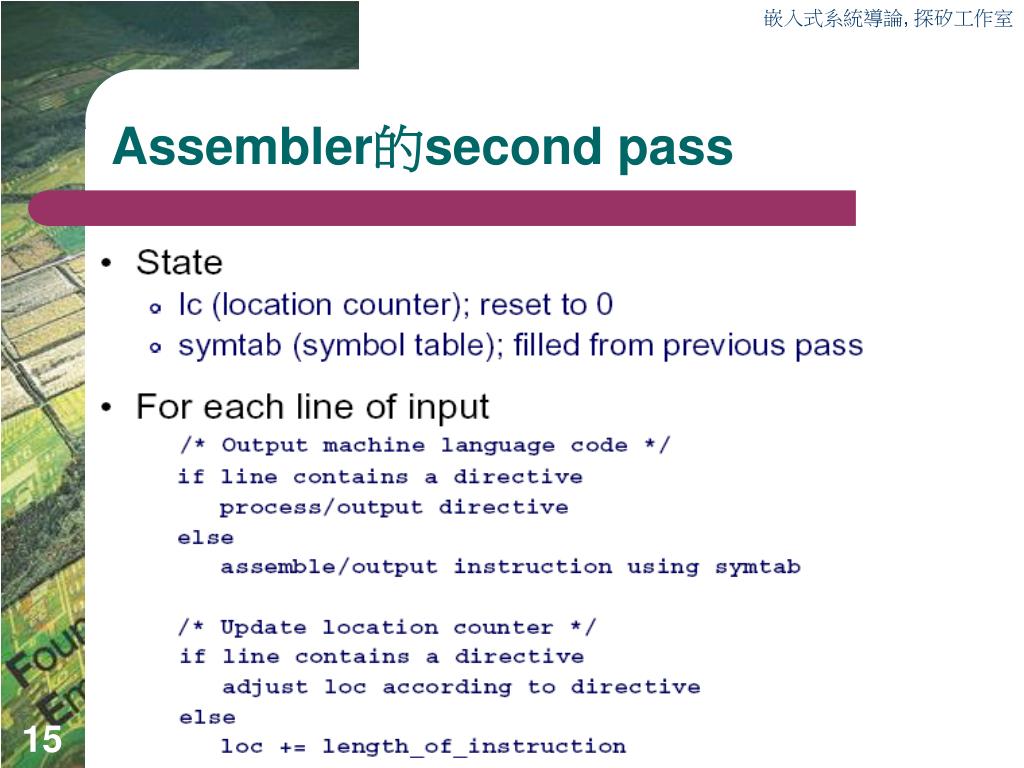 嵌入式系統導論, 探矽工作室

Assembler的second pass

• State
  ◦ lc (location counter); reset to 0
  ◦ symtab (symbol table); filled from previous pass

• For each line of input
/* Output machine language code */
if line contains a directive
   process/output directive
else
   assemble/output instruction using symtab

/* Update location counter */
if line contains a directive
   adjust loc according to directive
else
   loc += length_of_instruction

Fou
Em

15